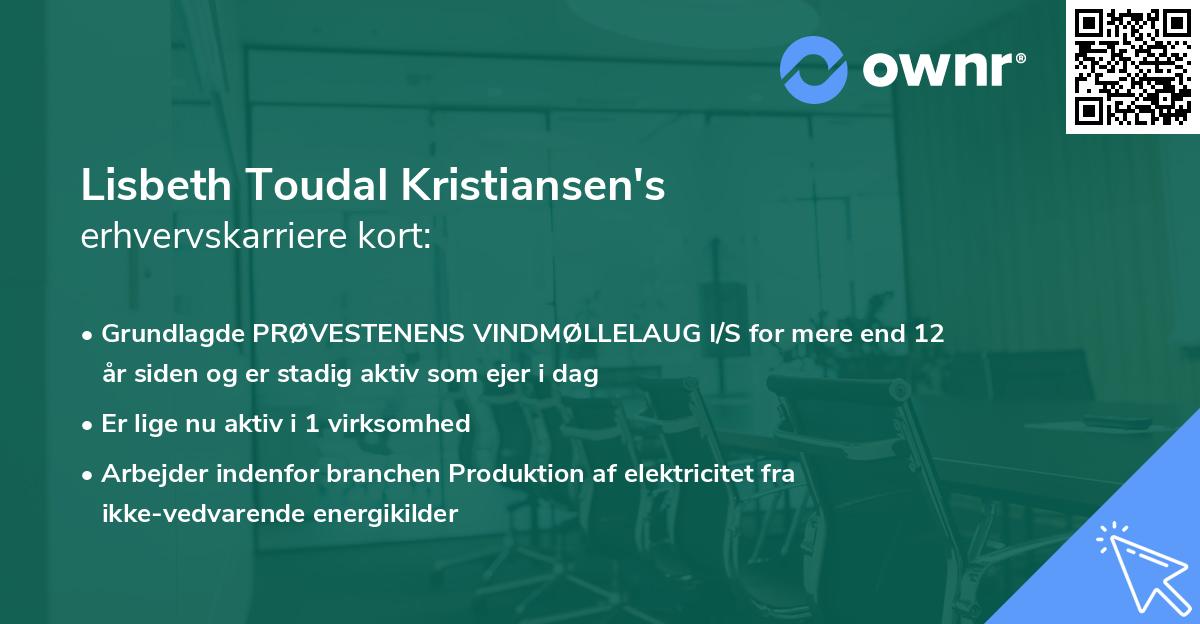 ownr®

Lisbeth Toudal Kristiansen's
erhvervskarriere kort:

• Grundlagde PRØVESTENENS VINDMØLLELAUG I/S for mere end 12 år siden og er stadig aktiv som ejer i dag

• Er lige nu aktiv i 1 virksomhed

• Arbejder indenfor branchen Produktion af elektricitet fra ikke-vedvarende energikilder